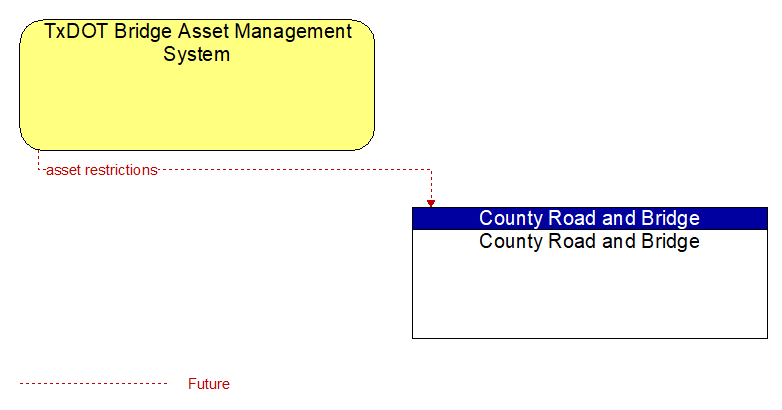 TxDOT Bridge Asset Management System

asset restrictions

County Road and Bridge
County Road and Bridge

Future